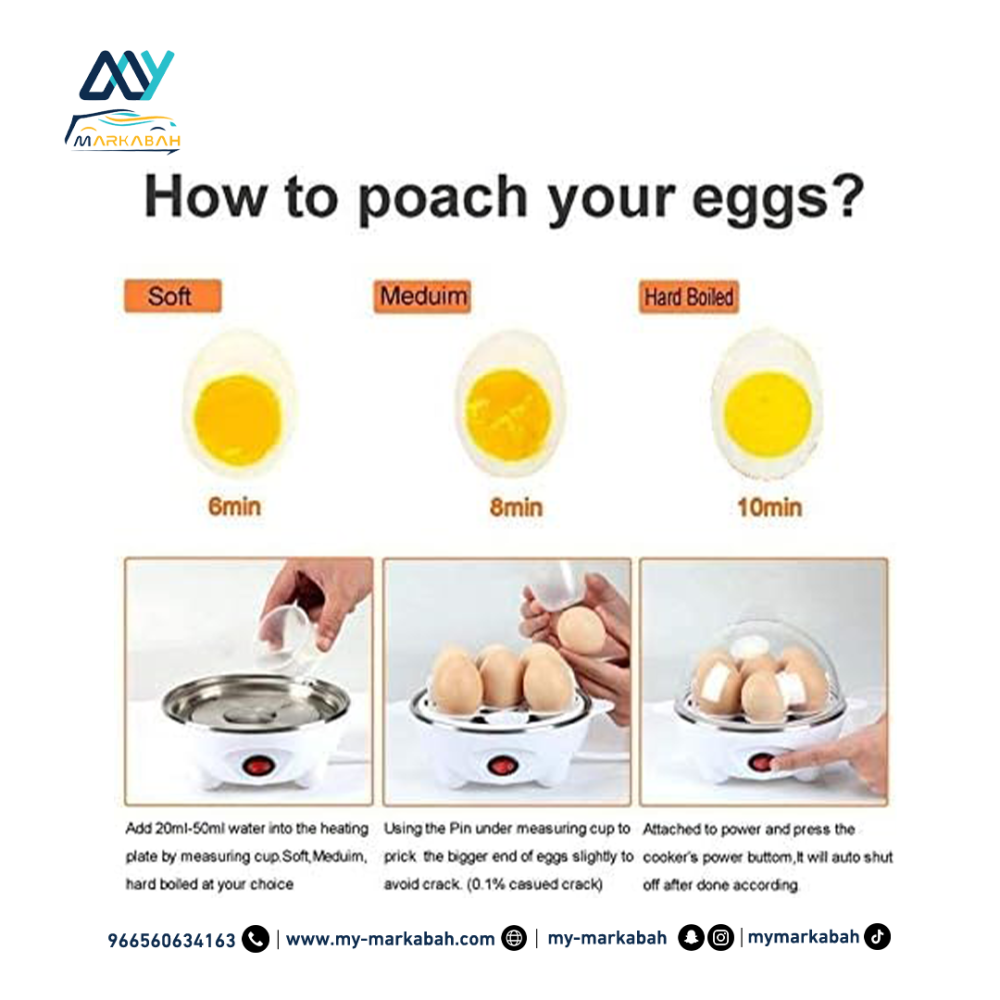 MY
MARKABAH

How to poach your eggs?

Soft
6min

Meduim
8min

Hard Boiled
10min

Add 20ml-50ml water into the heating plate by measuring cup.Soft,Meduim, hard boiled at your choice

Using the Pin under measuring cup to prick the bigger end of eggs slightly to avoid crack. (0.1% casued crack)

Attached to power and press the cooker's power buttom,It will auto shut off after done according.

966560634163 | www.my-markabah.com | my-markabah | mymarkabah